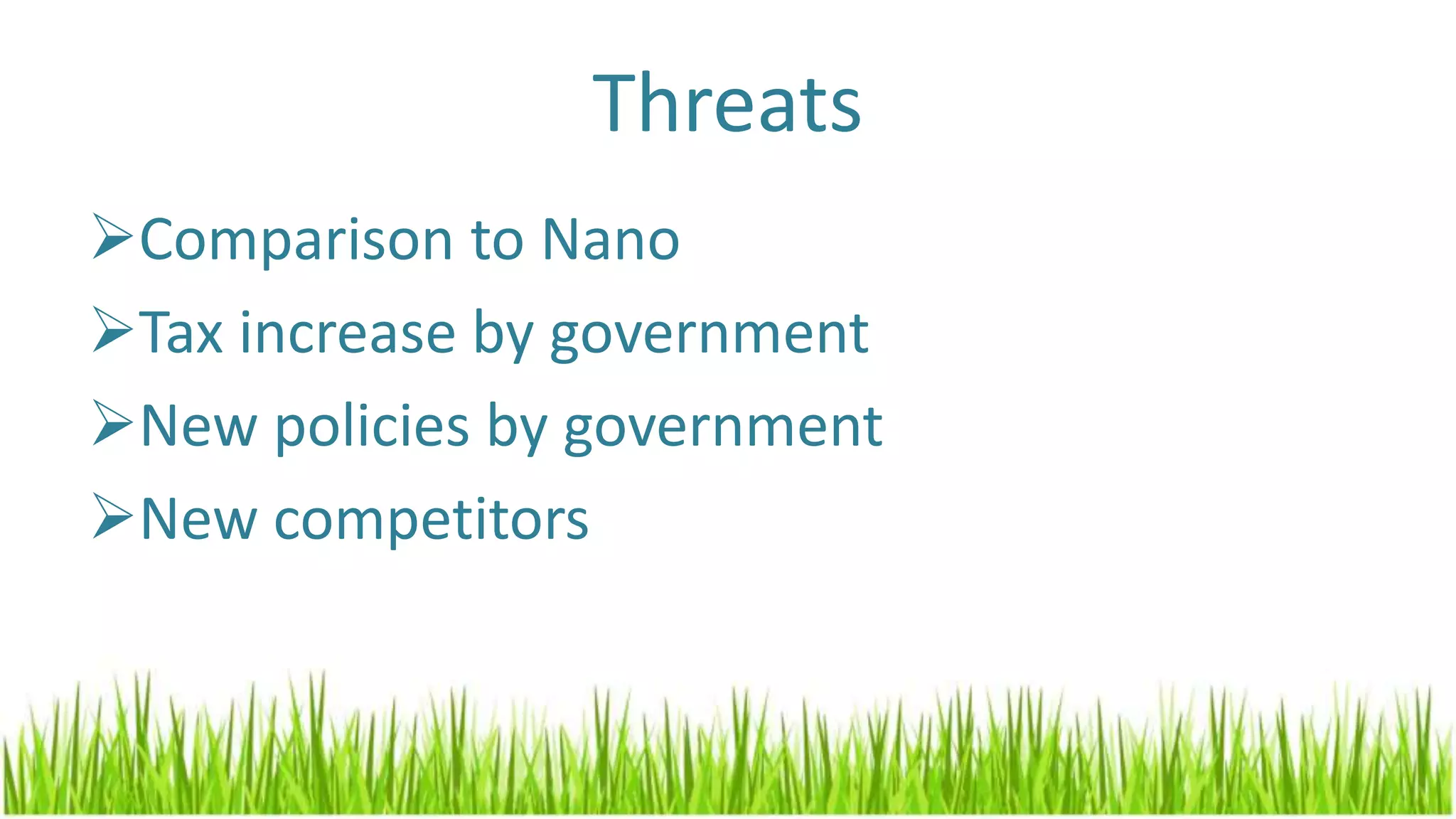 Threats

➢Comparison to Nano
➢Tax increase by government
➢New policies by government
➢New competitors